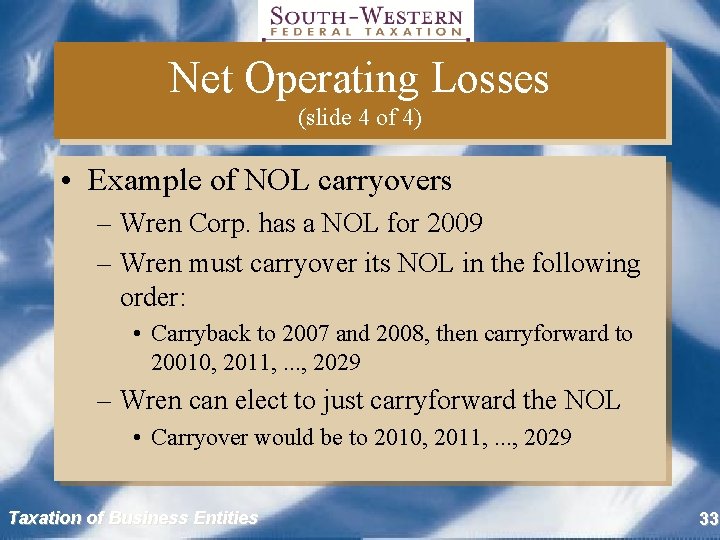 SOUTH-WESTERN
FEDERAL TAXATION

Net Operating Losses
(slide 4 of 4)

• Example of NOL carryovers
– Wren Corp. has a NOL for 2009
– Wren must carryover its NOL in the following order:
• Carryback to 2007 and 2008, then carryforward to 20010, 2011, ..., 2029
– Wren can elect to just carryforward the NOL
• Carryover would be to 2010, 2011, ..., 2029

Taxation of Business Entities

33